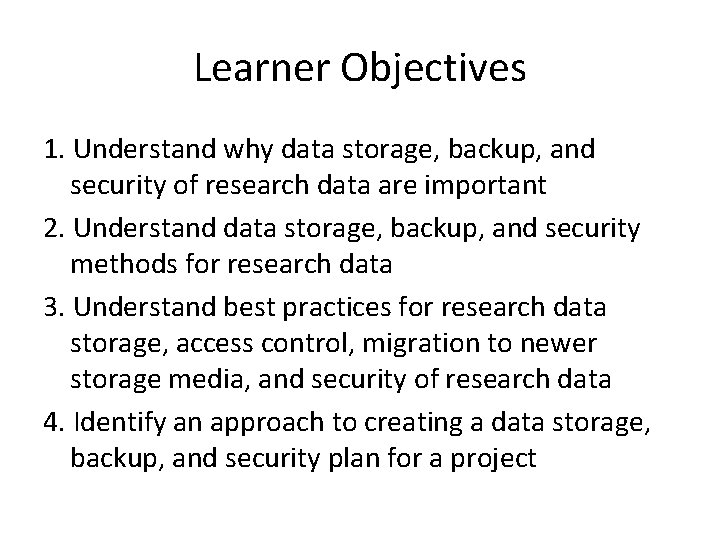 Learner Objectives

1. Understand why data storage, backup, and security of research data are important
2. Understand data storage, backup, and security methods for research data
3. Understand best practices for research data storage, access control, migration to newer storage media, and security of research data
4. Identify an approach to creating a data storage, backup, and security plan for a project